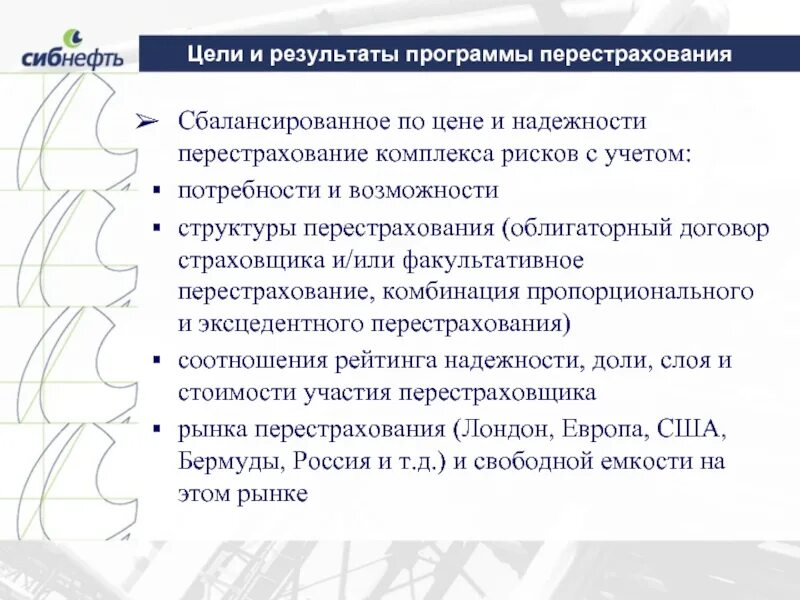 сибнефть

Цели и результаты программы перестрахования

➢ Сбалансированное по цене и надежности перестрахование комплекса рисков с учетом:

▪ потребности и возможности

▪ структуры перестрахования (облигаторный договор страховщика и/или факультативное перестрахование, комбинация пропорционального и эксцедентного перестрахования)

▪ соотношения рейтинга надежности, доли, слоя и стоимости участия перестраховщика

▪ рынка перестрахования (Лондон, Европа, США, Бермуды, Россия и т.д.) и свободной емкости на этом рынке